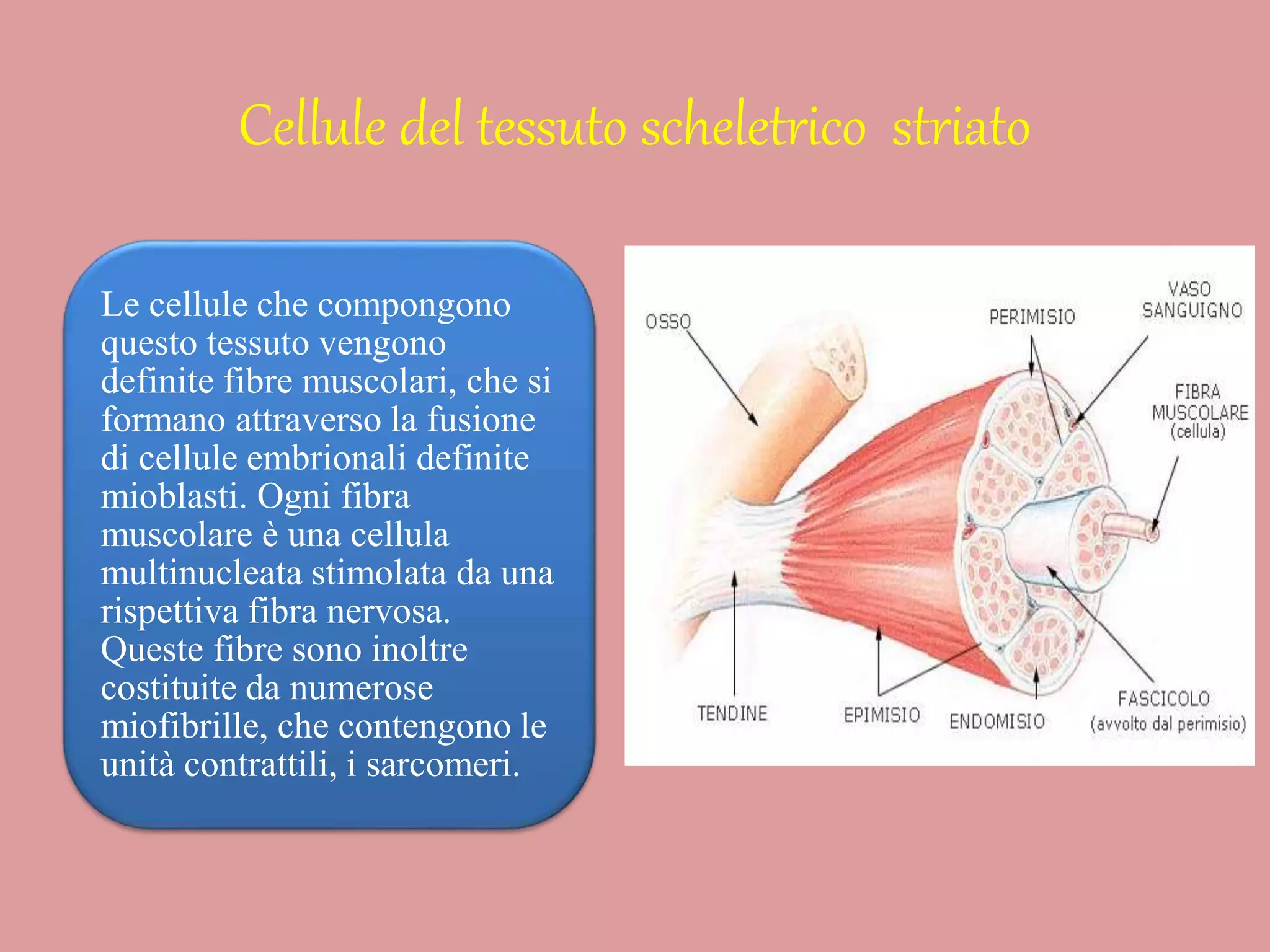 Cellule del tessuto scheletrico striato

Le cellule che compongono questo tessuto vengono definite fibre muscolari, che si formano attraverso la fusione di cellule embrionali definite mioblasti. Ogni fibra muscolare è una cellula multinucleata stimolata da una rispettiva fibra nervosa. Queste fibre sono inoltre costituite da numerose miofibrille, che contengono le unità contrattili, i sarcomeri.

OSSO
PERIMISIO
VASO SANGUIGNO
FIBRA MUSCOLARE (cellula)
TENDINE
EPIMISIO
ENDOMISIO
FASCICOLO (avvolto dal perimisio)